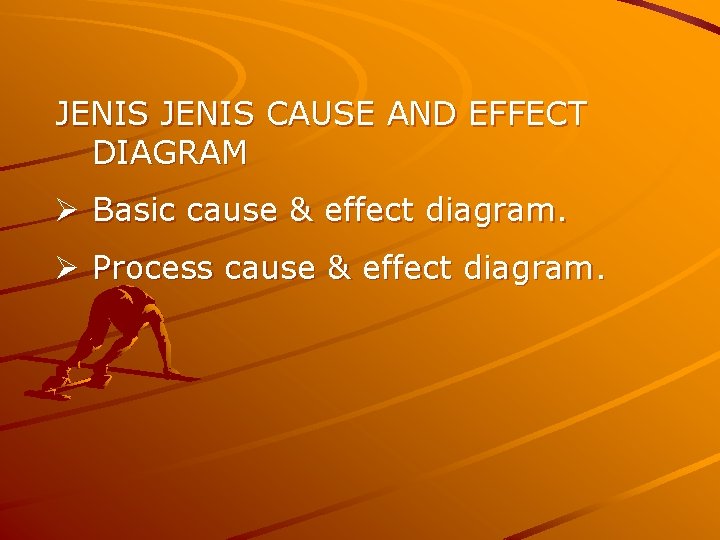 JENIS JENIS CAUSE AND EFFECT DIAGRAM

➢ Basic cause & effect diagram.

➢ Process cause & effect diagram.